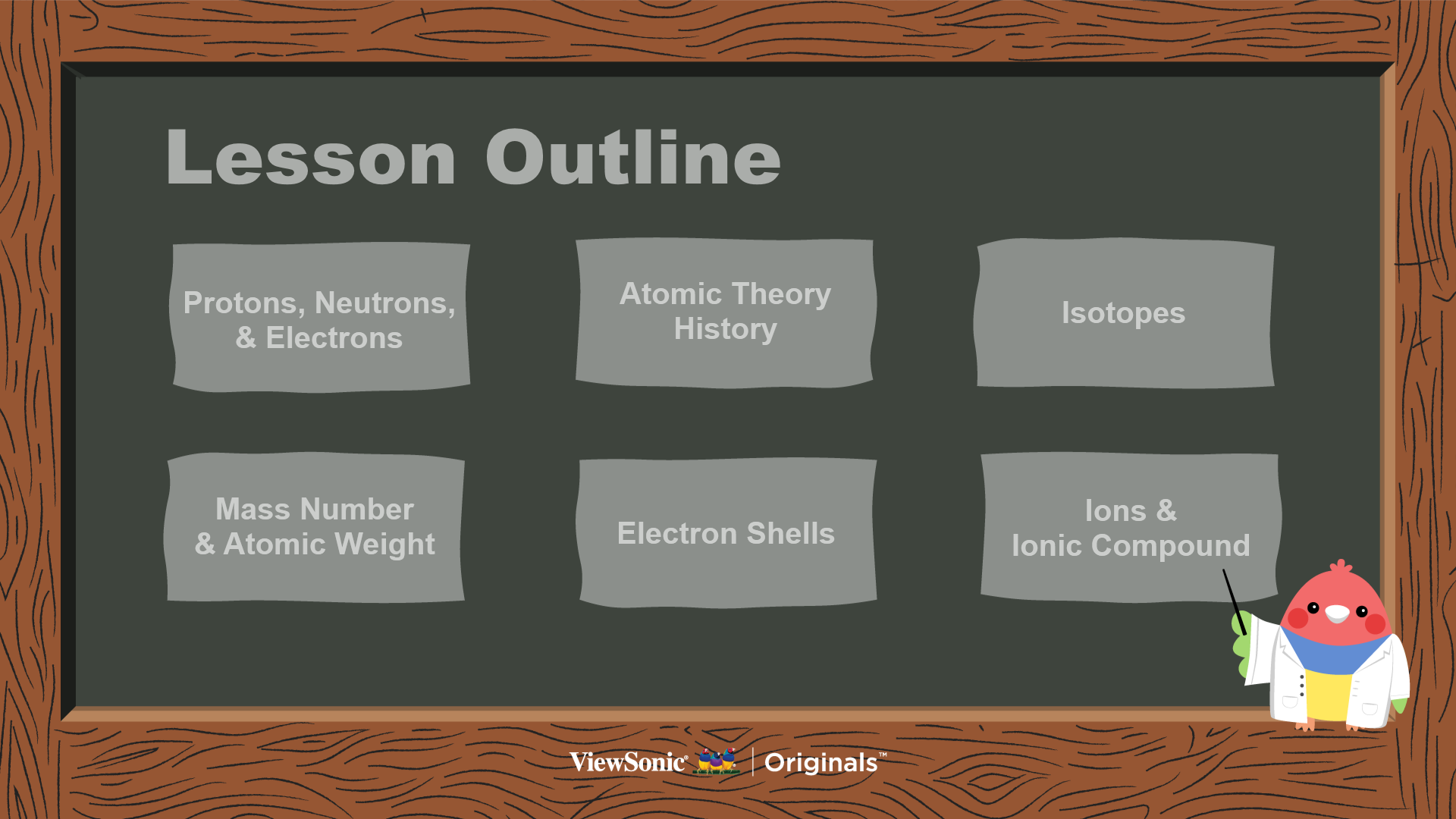 Lesson Outline

Protons, Neutrons, & Electrons

Atomic Theory History

Isotopes

Mass Number & Atomic Weight

Electron Shells

Ions & Ionic Compound

ViewSonic® | Originals™